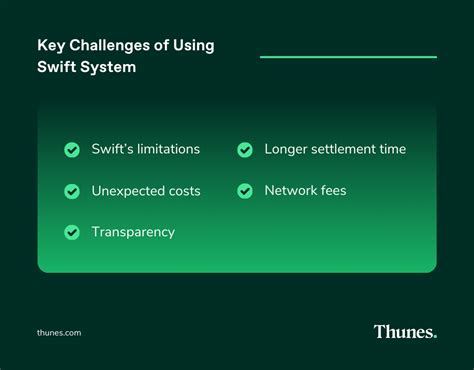 Key Challenges of Using Swift System

Swift's limitations

Unexpected costs

Transparency

Longer settlement time

Network fees

thunes.com

Thunes.